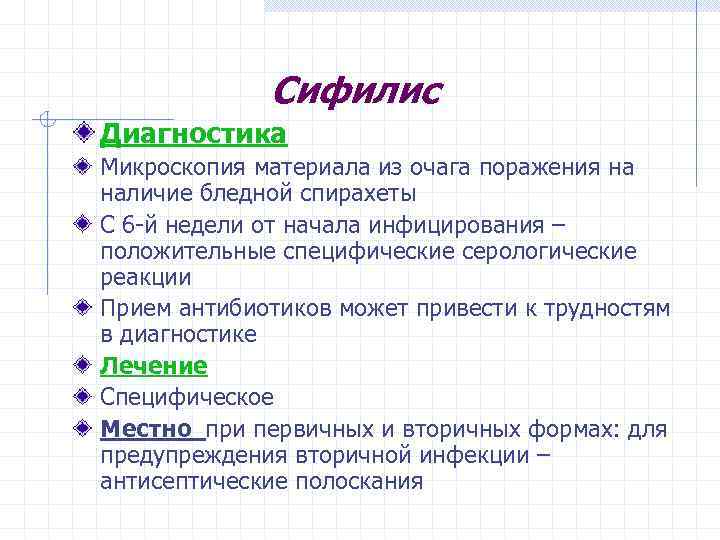 Сифилис

Диагностика

Микроскопия материала из очага поражения на наличие бледной спирахеты

С 6-й недели от начала инфицирования – положительные специфические серологические реакции

Прием антибиотиков может привести к трудностям в диагностике

Лечение

Специфическое

Местно при первичных и вторичных формах: для предупреждения вторичной инфекции – антисептические полоскания